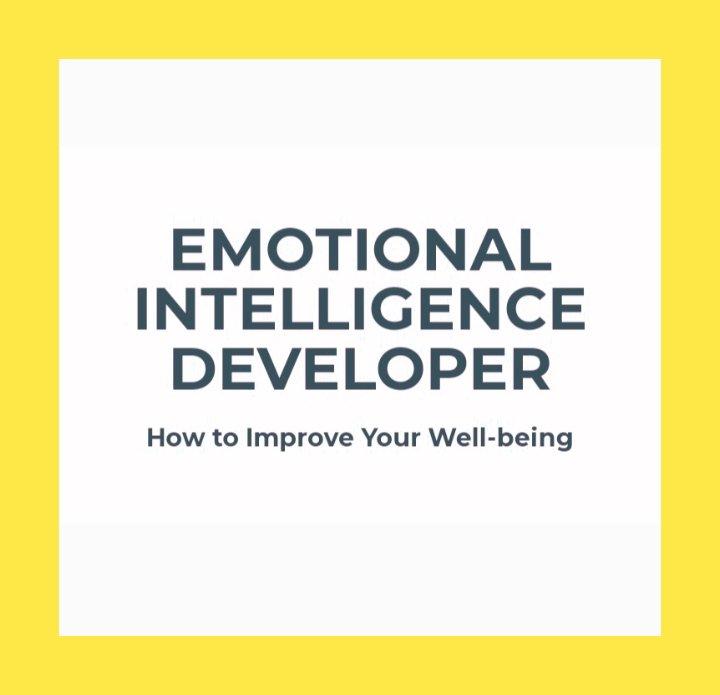 EMOTIONAL INTELLIGENCE DEVELOPER

How to Improve Your Well-being